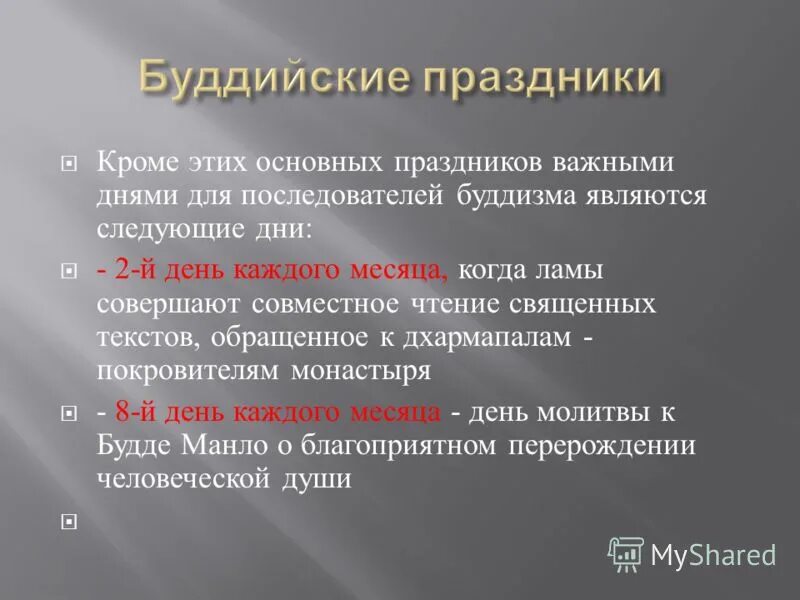 Буддийские праздники

Кроме этих основных праздников важными днями для последователей буддизма являются следующие дни:

- 2-й день каждого месяца, когда ламы совершают совместное чтение священных текстов, обращенное к дхармапалам - покровителям монастыря

- 8-й день каждого месяца - день молитвы к Будде Манло о благоприятном перерождении человеческой души

MyShared